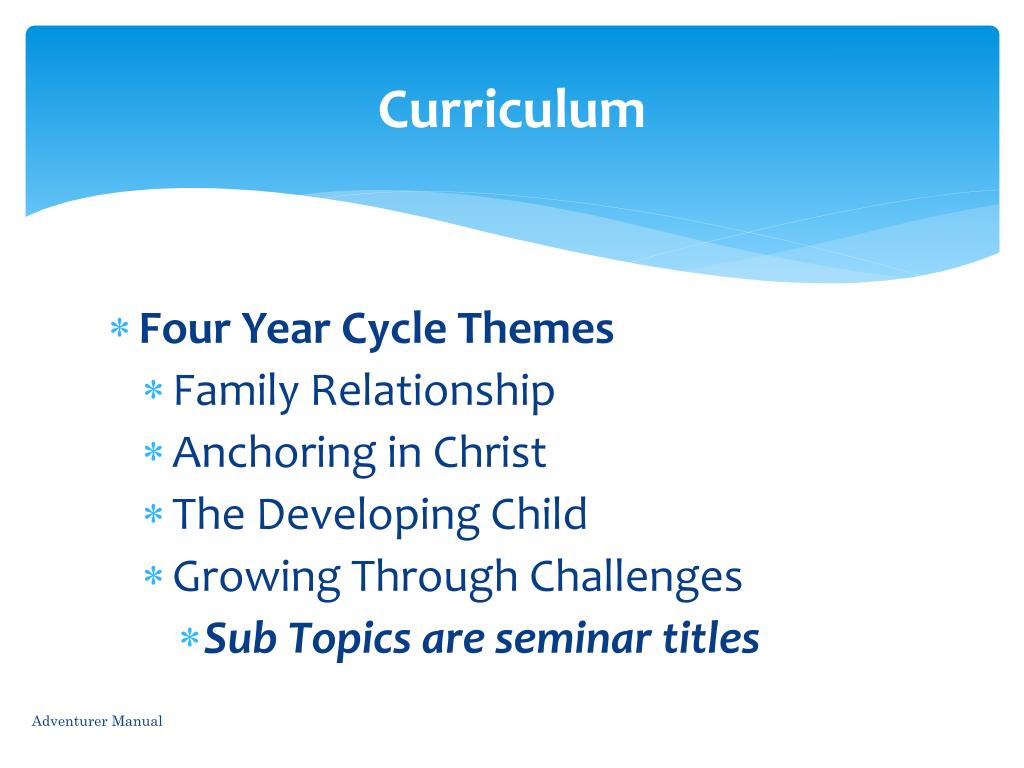 Curriculum

* Four Year Cycle Themes
  * Family Relationship
  * Anchoring in Christ
  * The Developing Child
  * Growing Through Challenges
    * Sub Topics are seminar titles

Adventurer Manual